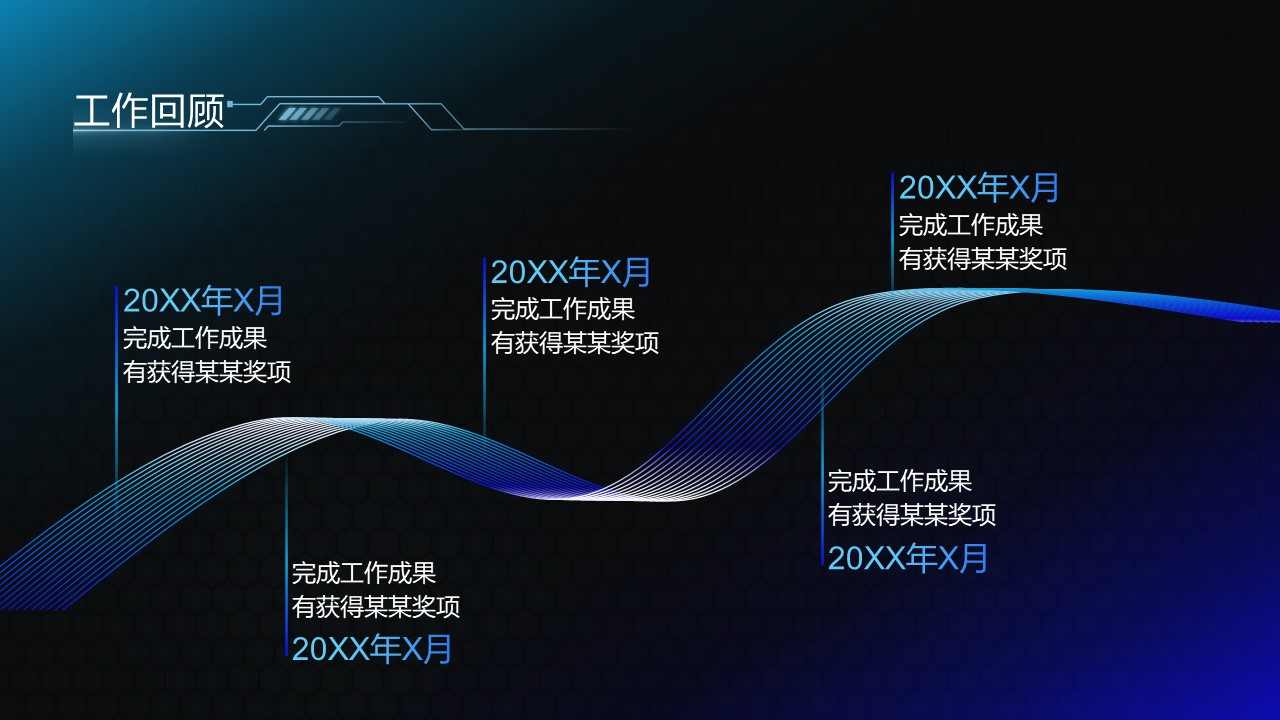 工作回顾

20XX年X月
完成工作成果
有获得某某奖项

完成工作成果
有获得某某奖项
20XX年X月

20XX年X月
完成工作成果
有获得某某奖项

完成工作成果
有获得某某奖项
20XX年X月

20XX年X月
完成工作成果
有获得某某奖项